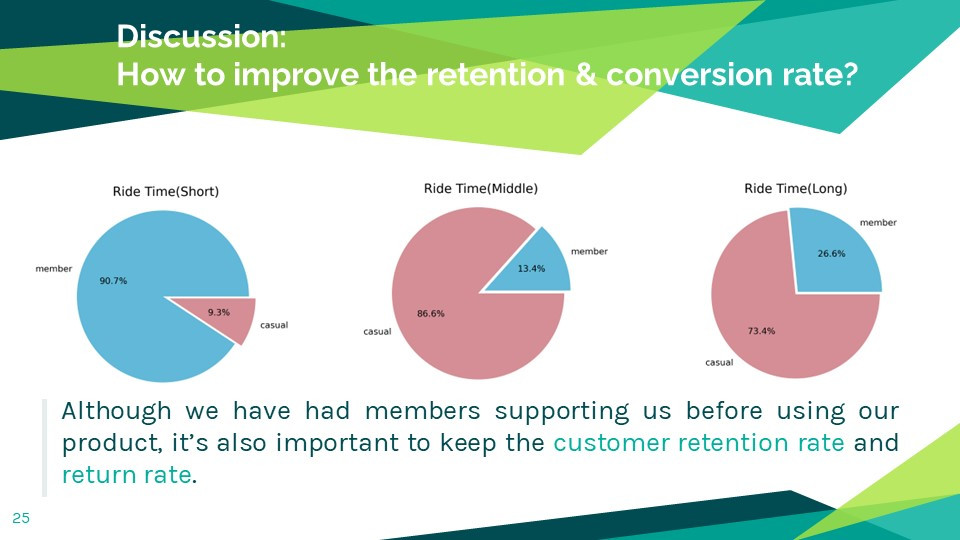 Discussion:
How to improve the retention & conversion rate?

Ride Time(Short)

member
90.7%
9.3%
casual

Ride Time(Middle)

member
13.4%
86.6%
casual

Ride Time(Long)

member
26.6%
73.4%
casual

Although we have had members supporting us before using our product, it's also important to keep the customer retention rate and return rate.

25